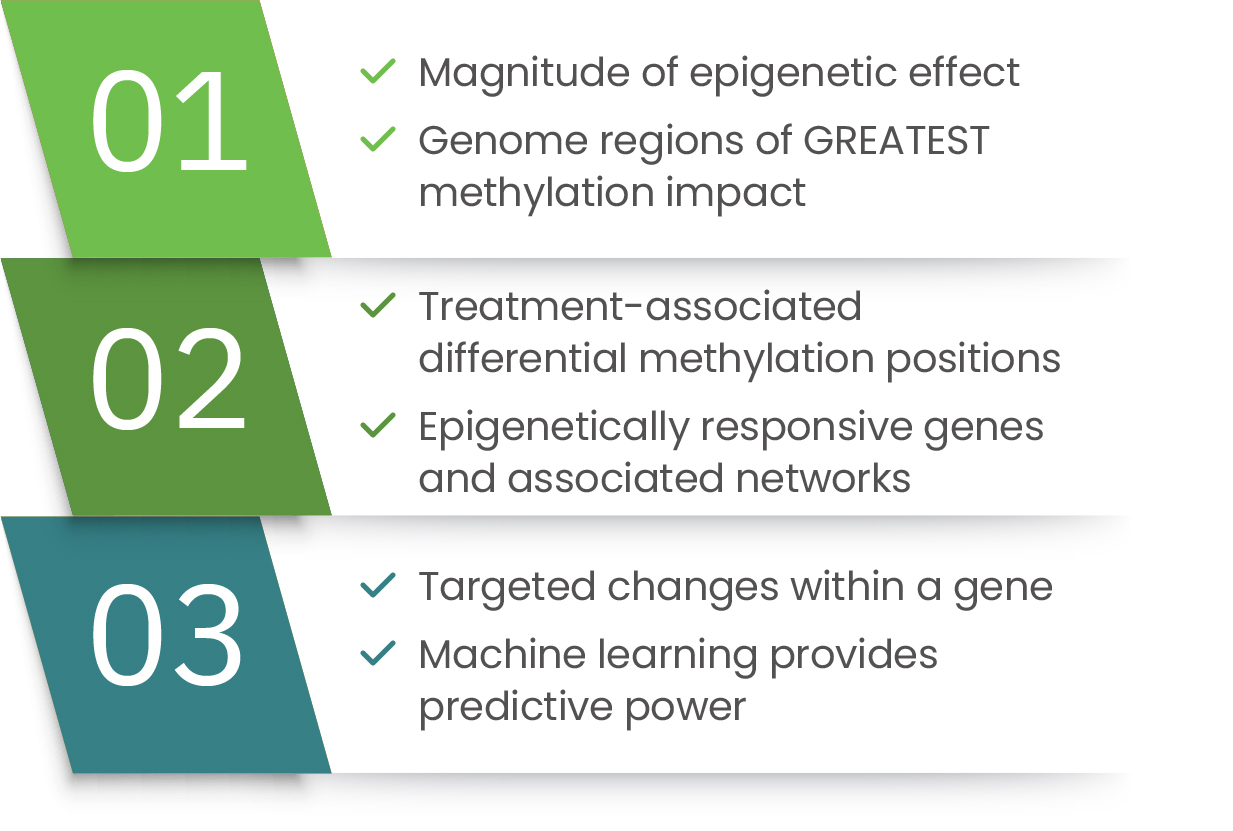 01

✓ Magnitude of epigenetic effect

✓ Genome regions of GREATEST methylation impact

02

✓ Treatment-associated differential methylation positions

✓ Epigenetically responsive genes and associated networks

03

✓ Targeted changes within a gene

✓ Machine learning provides predictive power